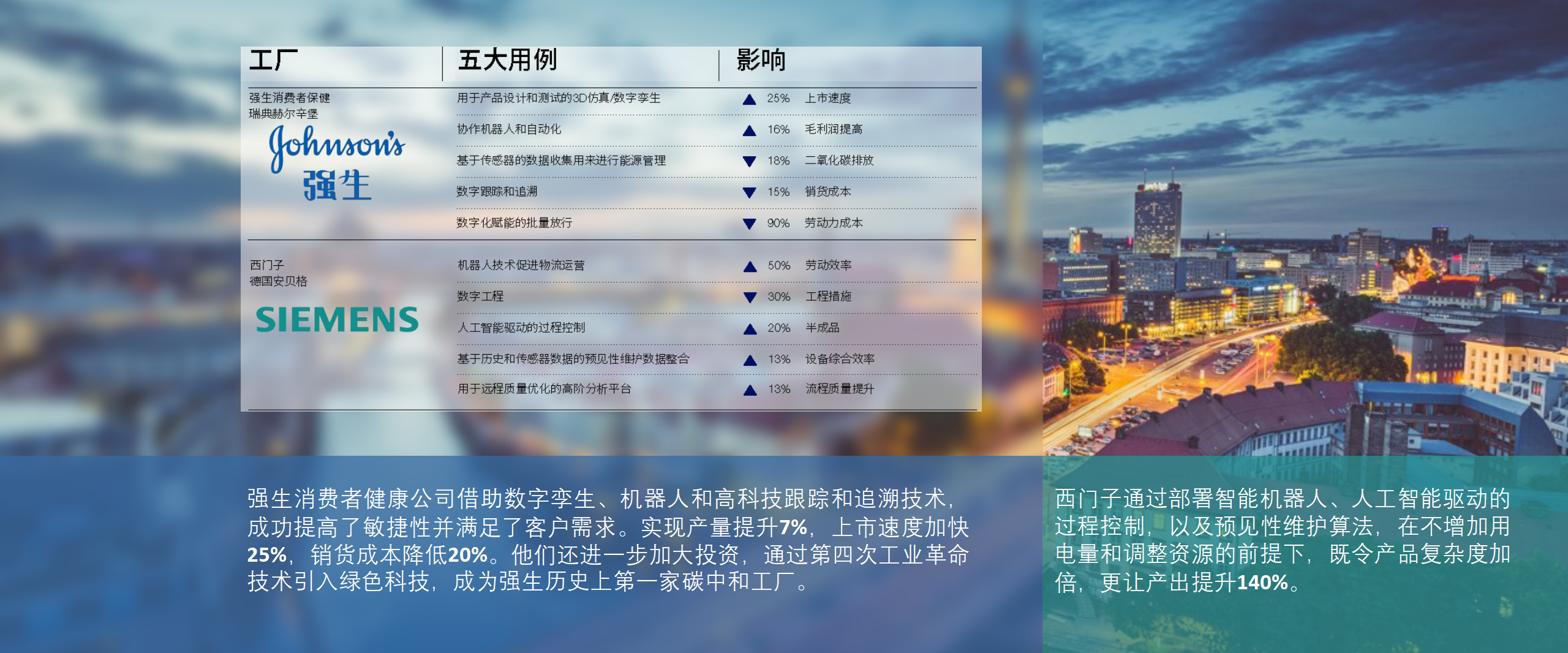 | 工厂 | 五大用例 | 影响 |
|---|---|---|
| 强生消费者保健 瑞典赫尔辛堡 Johnson's 强生 | 用于产品设计和测试的3D仿真/数字孪生 | ▲ 25% 上市速度 |
| | 协作机器人和自动化 | ▲ 16% 毛利润提高 |
| | 基于传感器的数据收集用来进行能源管理 | ▼ 18% 二氧化碳排放 |
| | 数字跟踪和追溯 | ▼ 15% 销货成本 |
| | 数字化赋能的批量放行 | ▼ 90% 劳动力成本 |
| 西门子 德国安贝格 SIEMENS | 机器人技术促进物流运营 | ▲ 50% 劳动效率 |
| | 数字工程 | ▼ 30% 工程措施 |
| | 人工智能驱动的过程控制 | ▲ 20% 半成品 |
| | 基于历史和传感器数据的预见性维护数据整合 | ▲ 13% 设备综合效率 |
| | 用于远程质量优化的高阶分析平台 | ▲ 13% 流程质量提升 |

强生消费者健康公司借助数字孪生、机器人和高科技跟踪和追溯技术，成功提高了敏捷性并满足了客户需求。实现产量提升7%，上市速度加快25%，销货成本降低20%。他们还进一步加大投资，通过第四次工业革命技术引入绿色科技，成为强生历史上第一家碳中和工厂。

西门子通过部署智能机器人、人工智能驱动的过程控制，以及预见性维护算法，在不增加用电量和调整资源的前提下，既令产品复杂度加倍，更让产出提升140%。